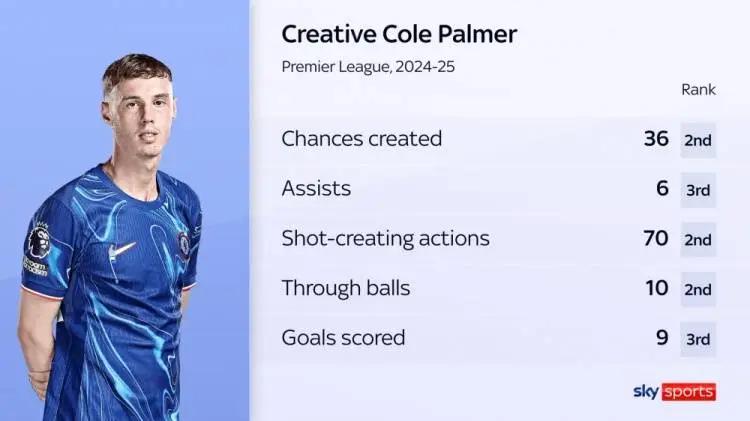 Creative Cole Palmer

Premier League, 2024-25

| | | Rank |
|---|---|---|
| Chances created | 36 | 2nd |
| Assists | 6 | 3rd |
| Shot-creating actions | 70 | 2nd |
| Through balls | 10 | 2nd |
| Goals scored | 9 | 3rd |

sky sports